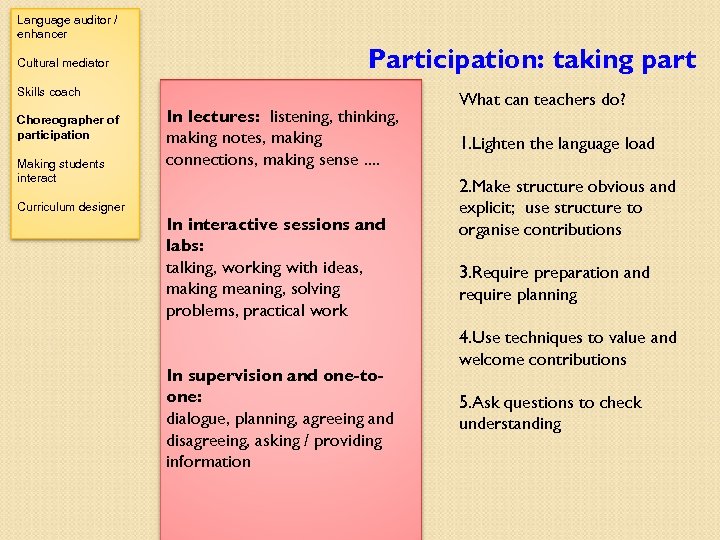 Language auditor / enhancer

Cultural mediator

Skills coach

Choreographer of participation

Making students interact

Curriculum designer

Participation: taking part

In lectures: listening, thinking, making notes, making connections, making sense ....

In interactive sessions and labs:
talking, working with ideas, making meaning, solving problems, practical work

In supervision and one-to-one:
dialogue, planning, agreeing and disagreeing, asking / providing information

What can teachers do?

1.Lighten the language load

2.Make structure obvious and explicit; use structure to organise contributions

3.Require preparation and require planning

4.Use techniques to value and welcome contributions

5.Ask questions to check understanding